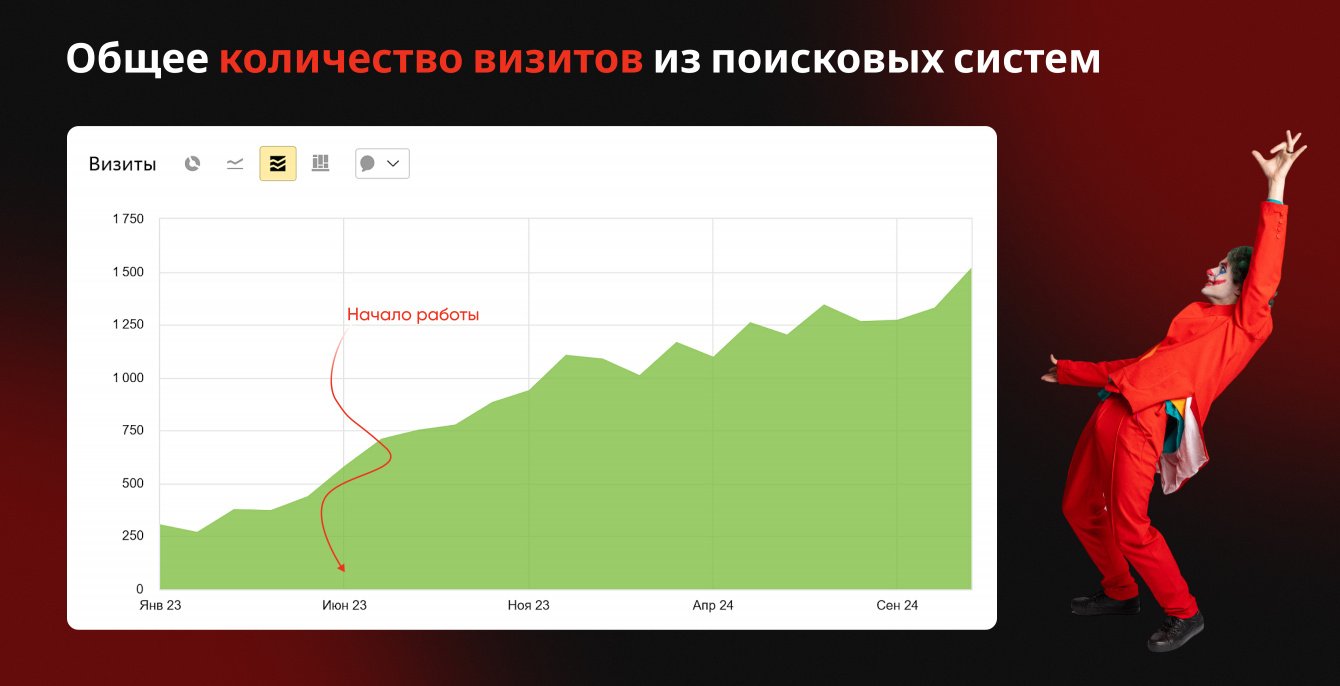 Общее количество визитов из поисковых систем

Визиты

1 750
1 500
1 250
1 000
750
500
250
0

Начало работы

Янв 23
Июн 23
Ноя 23
Апр 24
Сен 24